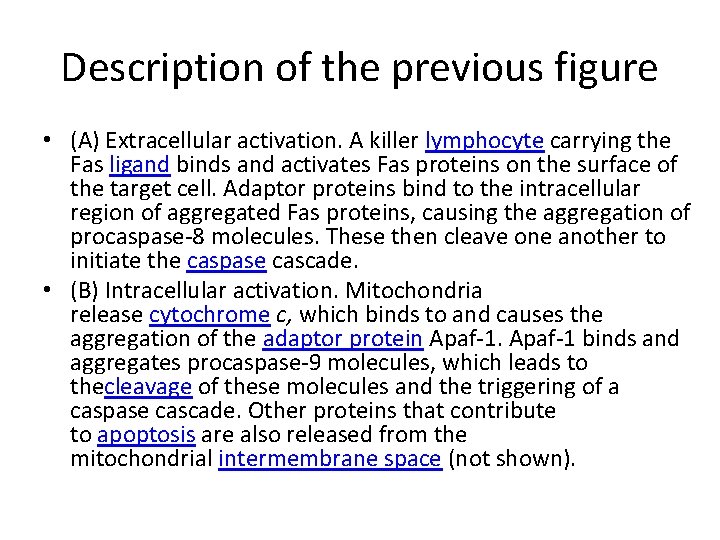 Description of the previous figure

• (A) Extracellular activation. A killer lymphocyte carrying the Fas ligand binds and activates Fas proteins on the surface of the target cell. Adaptor proteins bind to the intracellular region of aggregated Fas proteins, causing the aggregation of procaspase-8 molecules. These then cleave one another to initiate the caspase cascade.

• (B) Intracellular activation. Mitochondria release cytochrome c, which binds to and causes the aggregation of the adaptor protein Apaf-1. Apaf-1 binds and aggregates procaspase-9 molecules, which leads to thecleavage of these molecules and the triggering of a caspase cascade. Other proteins that contribute to apoptosis are also released from the mitochondrial intermembrane space (not shown).